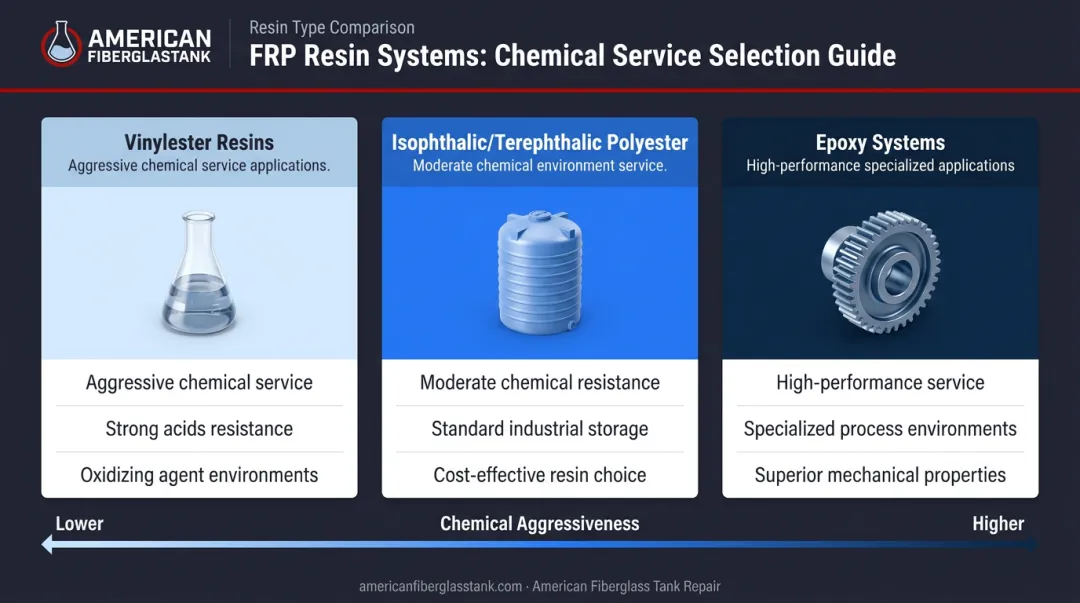 AMERICAN FIBERGLASTANK

Resin Type Comparison
FRP Resin Systems: Chemical Service Selection Guide

Vinylester Resins
Aggressive chemical service applications.

Aggressive chemical service
Strong acids resistance
Oxidizing agent environments

Isophthalic/Terephthalic Polyester
Moderate chemical environment service.

Moderate chemical resistance
Standard industrial storage
Cost-effective resin choice

Epoxy Systems
High-performance specialized applications

High-performance service
Specialized process environments
Superior mechanical properties

Lower
Chemical Aggressiveness
Higher

americanfiberglasstank.com · American Fiberglass Tank Repair